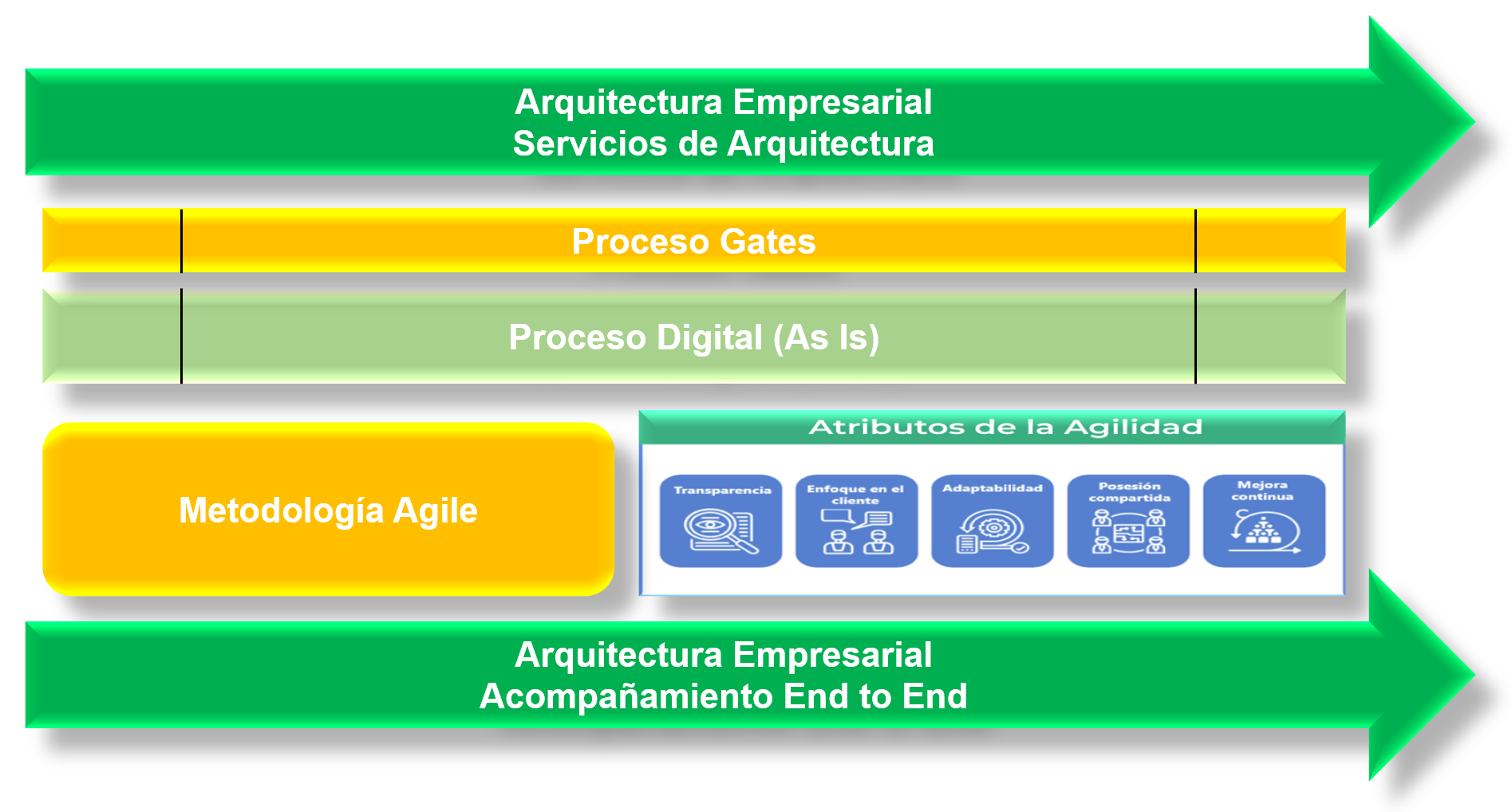 Arquitectura Empresarial
Servicios de Arquitectura

Proceso Gates

Proceso Digital (As Is)

Metodología Agile

Atributos de la Agilidad

Transparencia

Enfoque en el cliente

Adaptabilidad

Posesión compartida

Mejora continua

Arquitectura Empresarial
Acompañamiento End to End